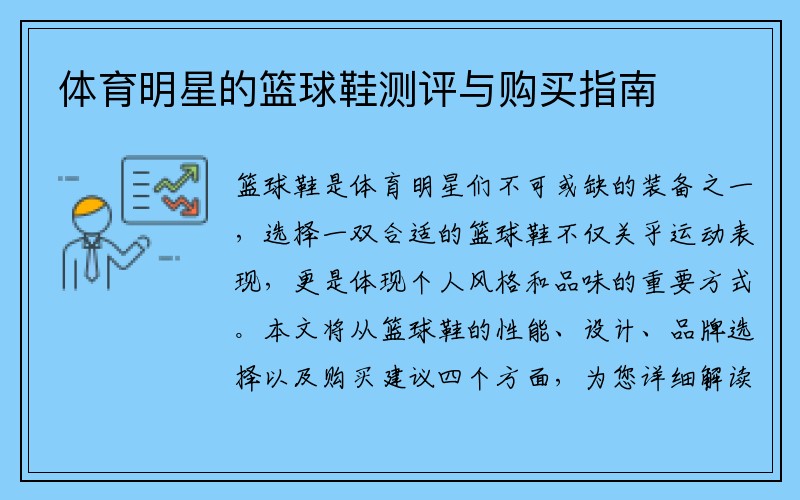 体育明星的篮球鞋测评与购买指南

篮球鞋是体育明星们不可或缺的装备之一，选择一双合适的篮球鞋不仅关乎运动表现，更是体现个人风格和品味的重要方式。本文将从篮球鞋的性能、设计、品牌选择以及购买建议四个方面，为您详细解读